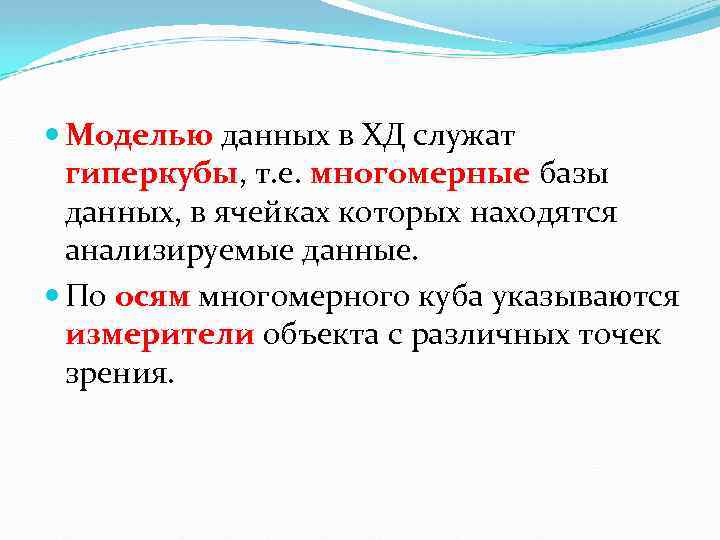 Моделью данных в ХД служат гиперкубы, т.е. многомерные базы данных, в ячейках которых находятся анализируемые данные.

По осям многомерного куба указываются измерители объекта с различных точек зрения.